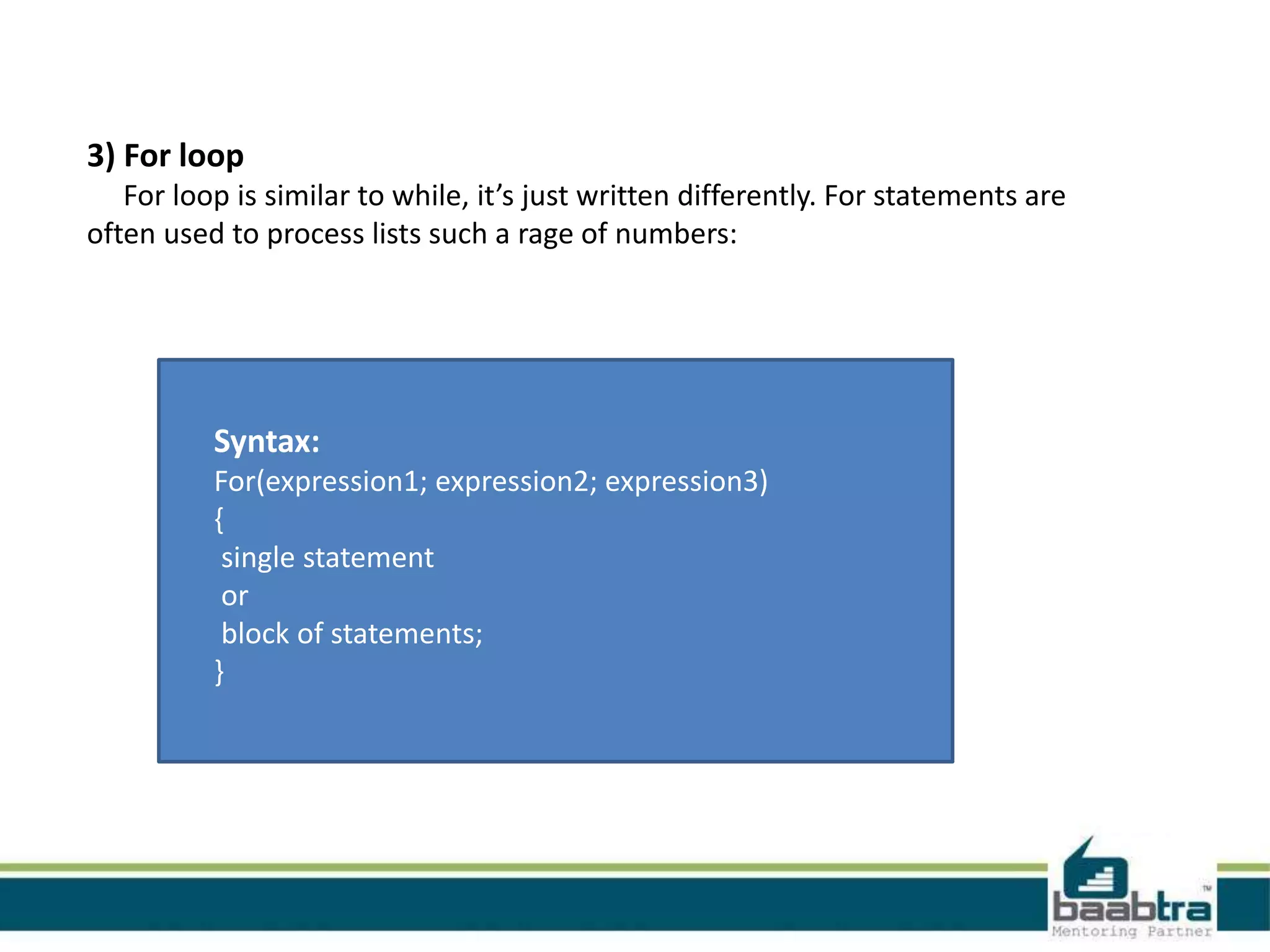 3) For loop

For loop is similar to while, it’s just written differently. For statements are often used to process lists such a rage of numbers:

Syntax:
For(expression1; expression2; expression3)
{
single statement
or
block of statements;
}

baabtra™
Mentoring Partner